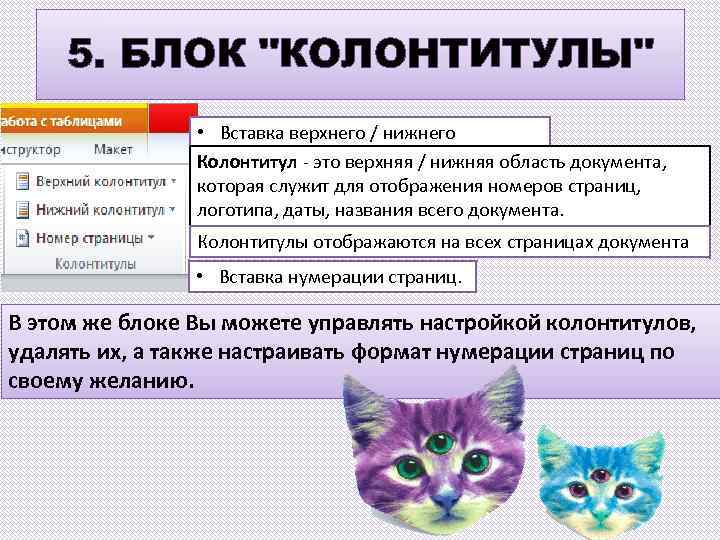 5. БЛОК "КОЛОНТИТУЛЫ"

абота с таблицами

нструктор Макет

Верхний колонтитул

Нижний колонтитул

Номер страницы

Колонтитулы

• Вставка верхнего / нижнего

Колонтитул - это верхняя / нижняя область документа, которая служит для отображения номеров страниц, логотипа, даты, названия всего документа.

Колонтитулы отображаются на всех страницах документа

• Вставка нумерации страниц.

В этом же блоке Вы можете управлять настройкой колонтитулов, удалять их, а также настраивать формат нумерации страниц по своему желанию.